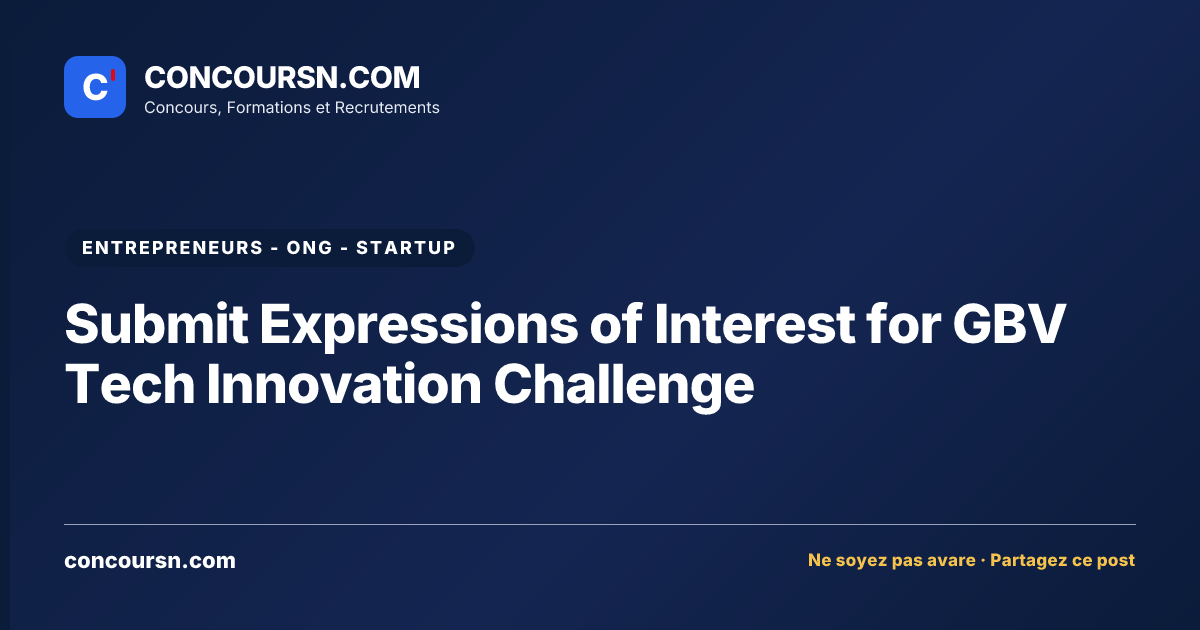 C'

CONCOURSN.COM
Concours, Formations et Recrutements

ENTREPRENEURS - ONG - STARTUP

Submit Expressions of Interest for GBV Tech Innovation Challenge

concoursn.com

Ne soyez pas avare · Partagez ce post